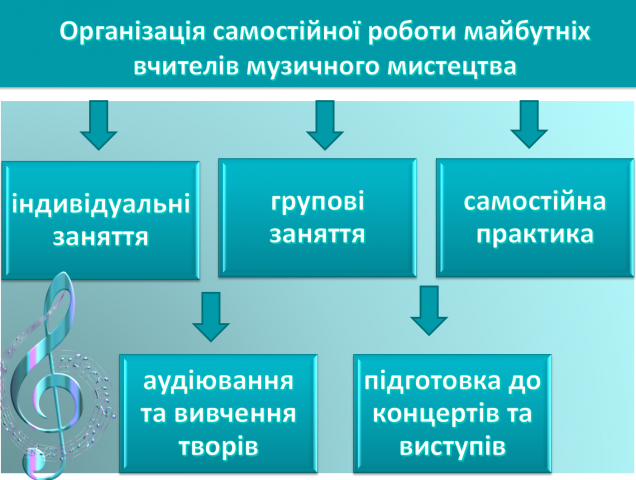 Організація самостійної роботи майбутніх вчителів музичного мистецтва

індивідуальні заняття

групові заняття

самостійна практика

аудіювання та вивчення творів

підготовка до концертів та виступів